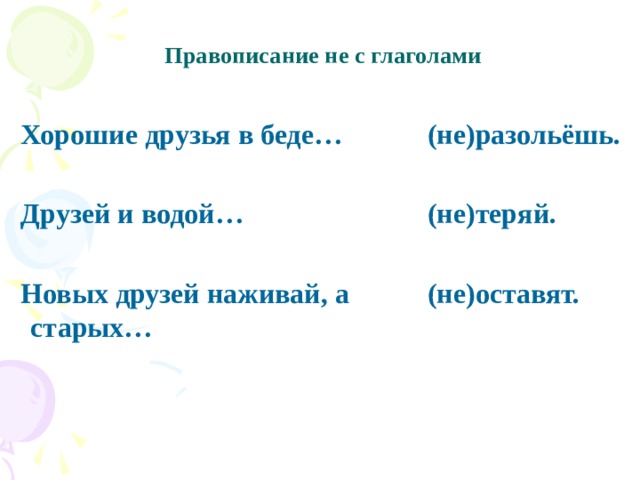 Правописание не с глаголами

Хорошие друзья в беде…

Друзей и водой…

Новых друзей наживай, а старых…

(не)разольёшь.

(не)теряй.

(не)оставят.